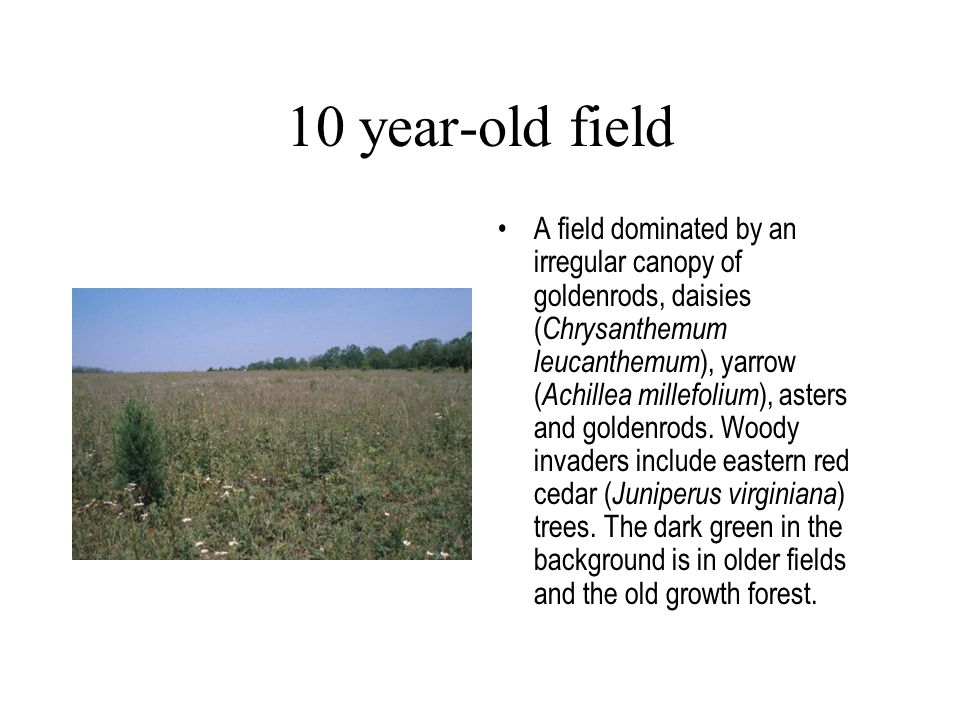 10 year-old field

• A field dominated by an irregular canopy of goldenrods, daisies (Chrysanthemum leucanthemum), yarrow (Achillea millefolium), asters and goldenrods. Woody invaders include eastern red cedar (Juniperus virginiana) trees. The dark green in the background is in older fields and the old growth forest.